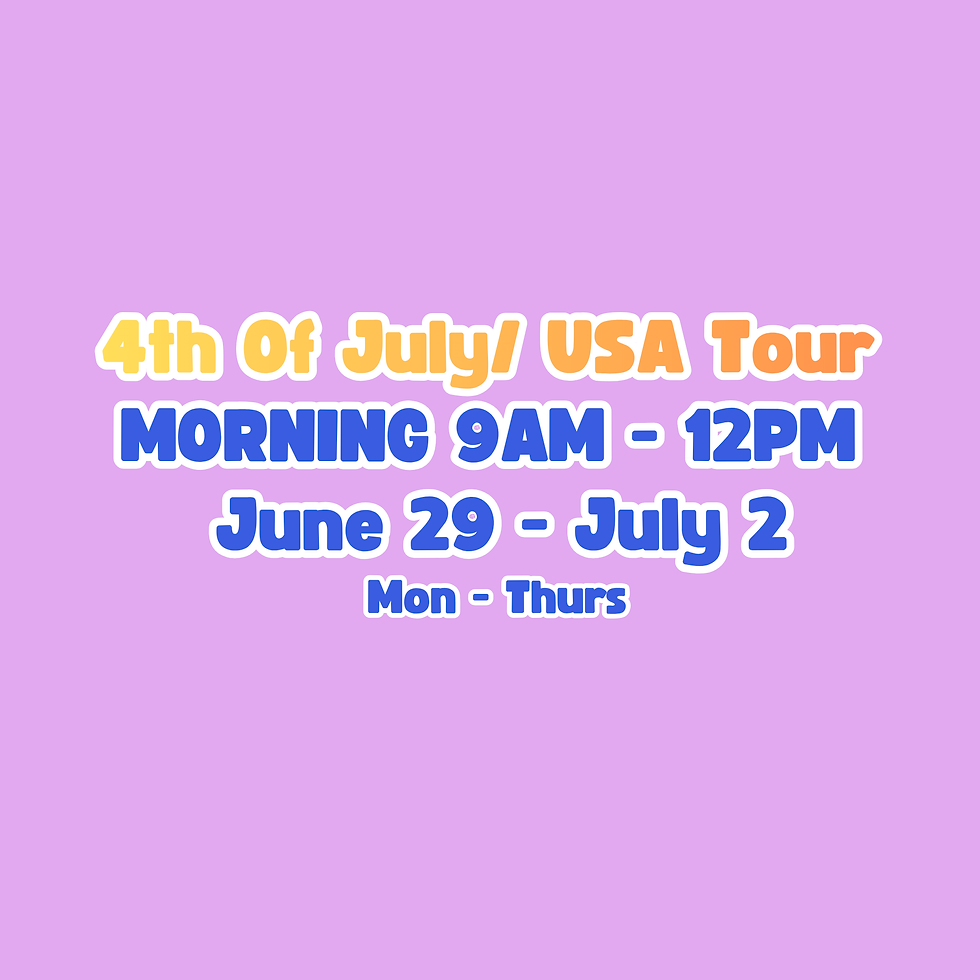 4th Of July/ USA Tour
MORNING 9AM - 12PM
June 29 - July 2
Mon - Thurs